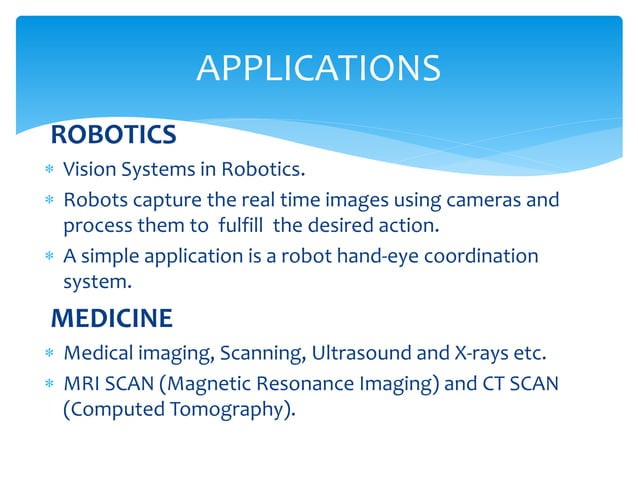 APPLICATIONS

ROBOTICS

* Vision Systems in Robotics.
* Robots capture the real time images using cameras and process them to fulfill the desired action.
* A simple application is a robot hand-eye coordination system.

MEDICINE

* Medical imaging, Scanning, Ultrasound and X-rays etc.
* MRI SCAN (Magnetic Resonance Imaging) and CT SCAN (Computed Tomography).